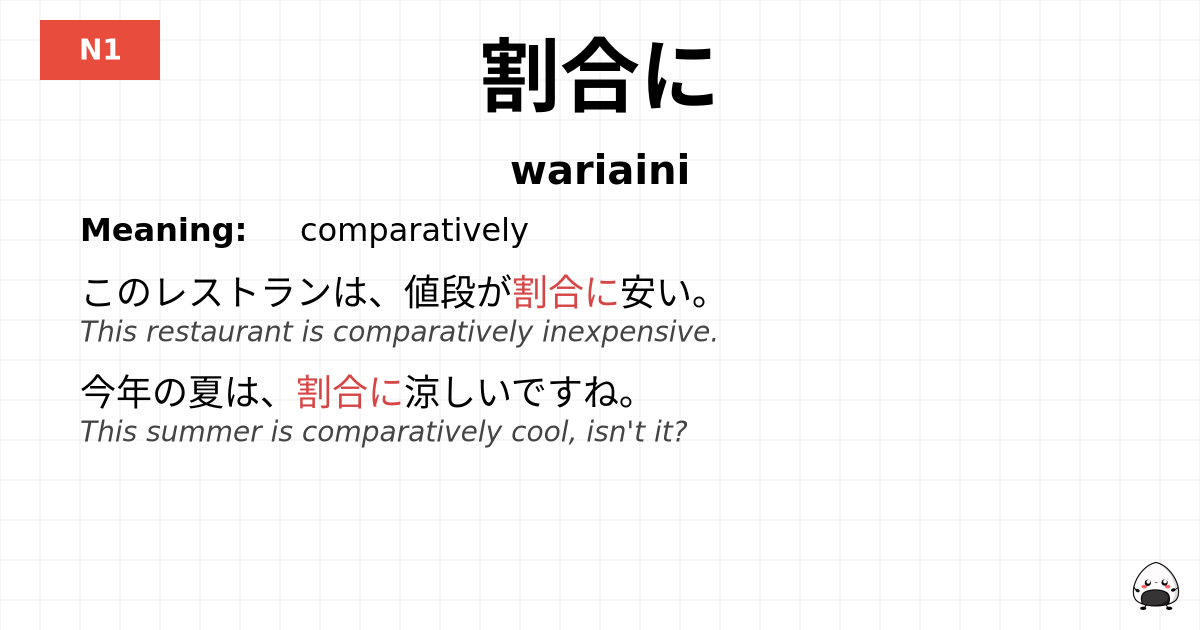 N1

割合に

wariaini

Meaning: comparatively

このレストランは、値段が割合に安い。
This restaurant is comparatively inexpensive.

今年の夏は、割合に涼しいですね。
This summer is comparatively cool, isn't it?